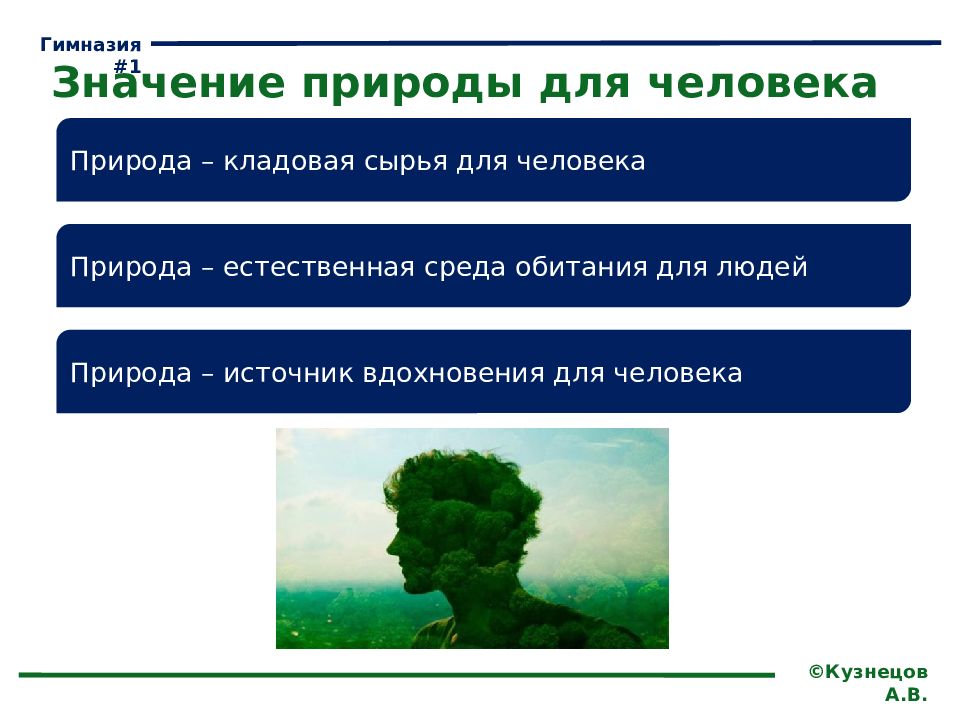 Гимназия #1

Значение природы для человека

Природа – кладовая сырья для человека

Природа – естественная среда обитания для людей

Природа – источник вдохновения для человека

©Кузнецов А.В.